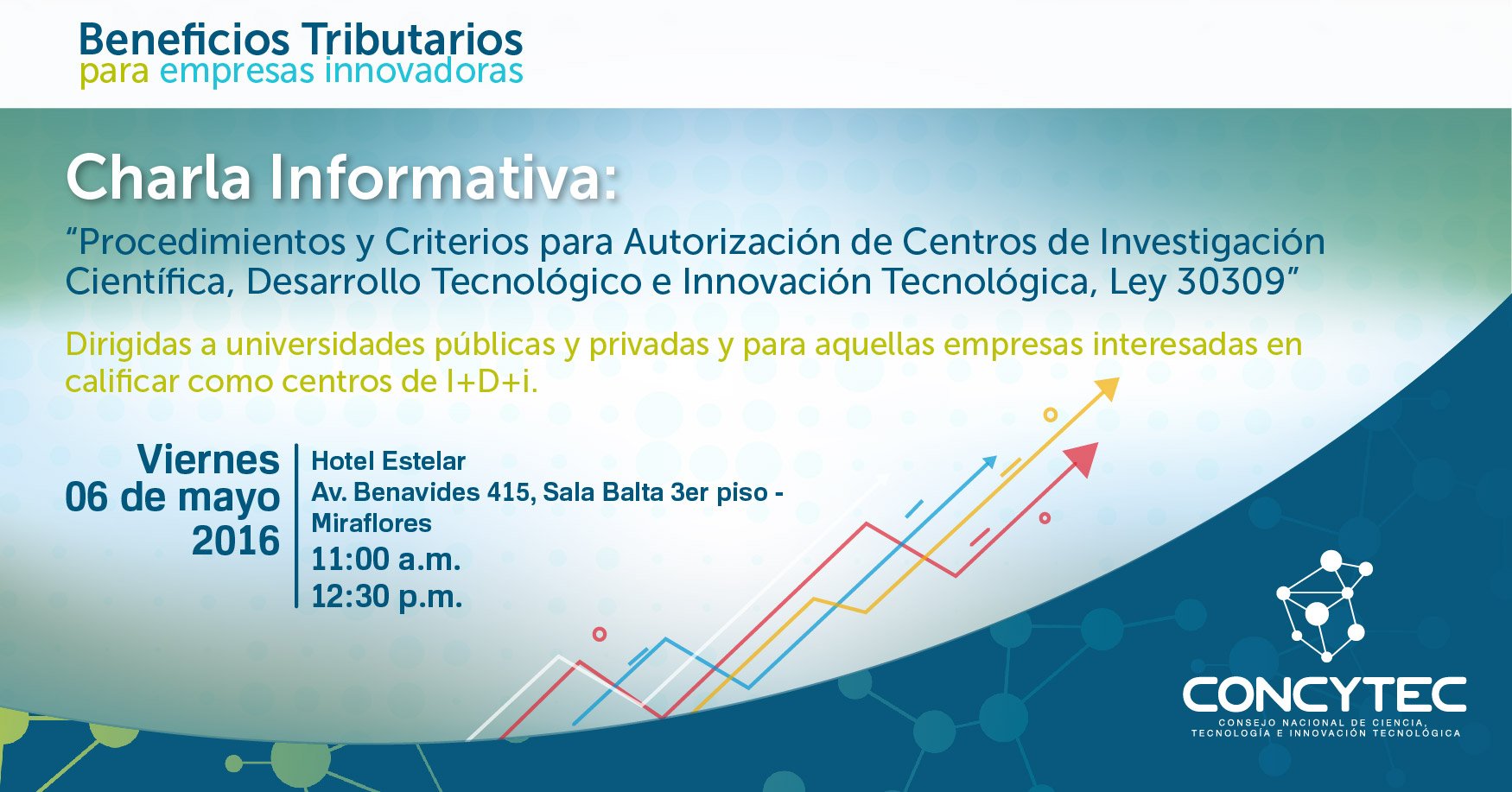 Beneficios Tributarios
para empresas innovadoras

Charla Informativa:

“Procedimientos y Criterios para Autorización de Centros de Investigación Científica, Desarrollo Tecnológico e Innovación Tecnológica, Ley 30309”

Dirigidas a universidades públicas y privadas y para aquellas empresas interesadas en calificar como centros de I+D+i.

Viernes
06 de mayo
2016

Hotel Estelar
Av. Benavides 415, Sala Balta 3er piso - Miraflores
11:00 a.m.
12:30 p.m.

CONCYTEC
CONSEJO NACIONAL DE CIENCIA, TECNOLOGÍA E INNOVACIÓN TECNOLÓGICA